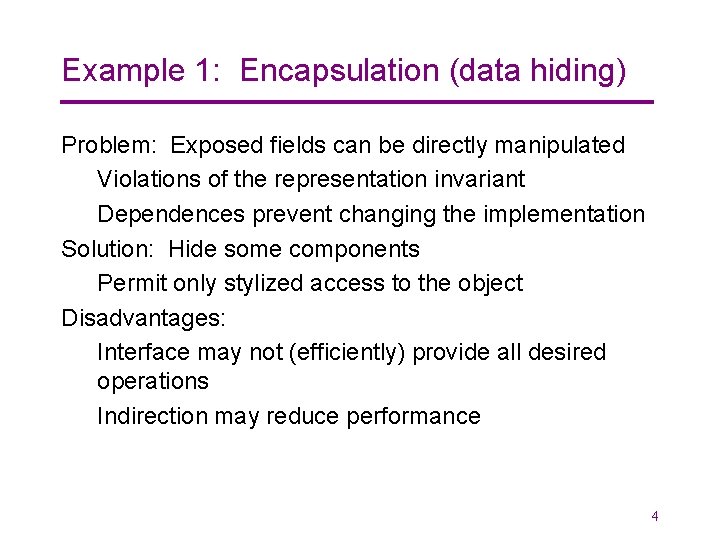 Example 1: Encapsulation (data hiding)

Problem: Exposed fields can be directly manipulated

Violations of the representation invariant

Dependences prevent changing the implementation

Solution: Hide some components

Permit only stylized access to the object

Disadvantages:

Interface may not (efficiently) provide all desired operations

Indirection may reduce performance

4